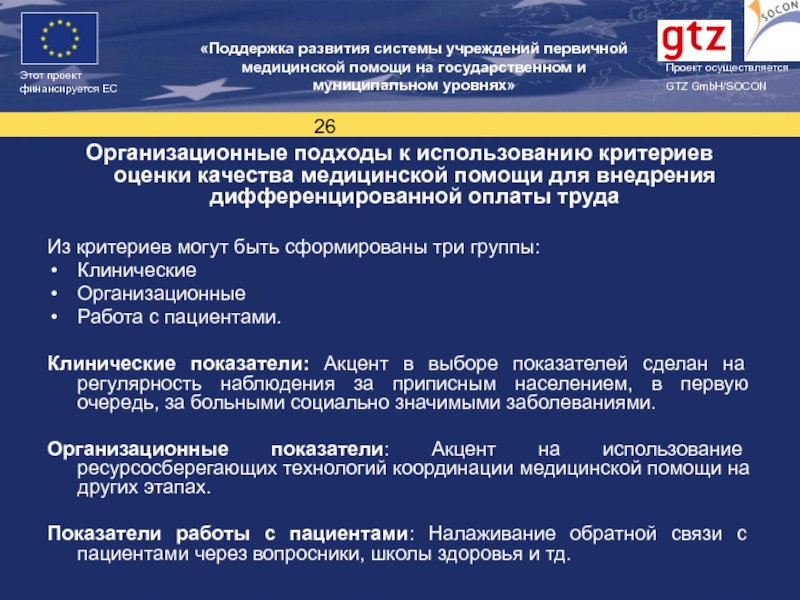 Этот проект финансируется ЕС

«Поддержка развития системы учреждений первичной медицинской помощи на государственном и муниципальном уровнях»

gtz

SOCON

Проект осуществляется GTZ GmbH/SOCON

26

Организационные подходы к использованию критериев оценки качества медицинской помощи для внедрения дифференцированной оплаты труда

Из критериев могут быть сформированы три группы:
• Клинические
• Организационные
• Работа с пациентами.

Клинические показатели: Акцент в выборе показателей сделан на регулярность наблюдения за приписным населением, в первую очередь, за больными социально значимыми заболеваниями.

Организационные показатели: Акцент на использование ресурсосберегающих технологий координации медицинской помощи на других этапах.

Показатели работы с пациентами: Налаживание обратной связи с пациентами через вопросники, школы здоровья и тд.